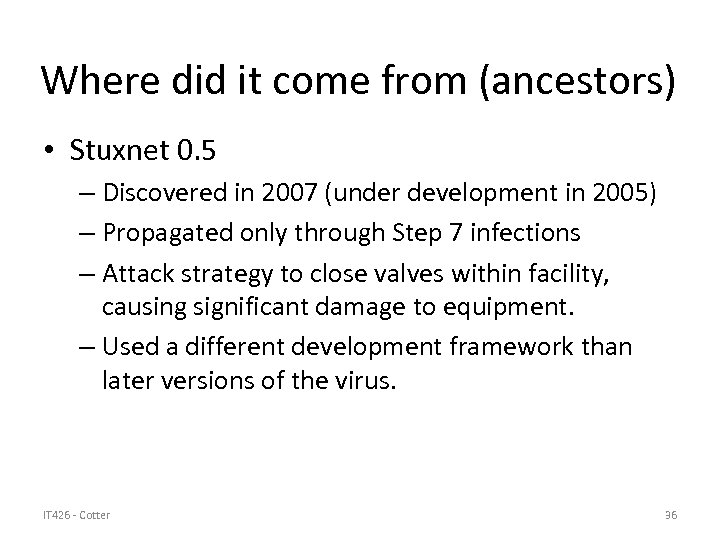 Where did it come from (ancestors)

• Stuxnet 0.5

– Discovered in 2007 (under development in 2005)

– Propagated only through Step 7 infections

– Attack strategy to close valves within facility, causing significant damage to equipment.

– Used a different development framework than later versions of the virus.

IT426 - Cotter

36